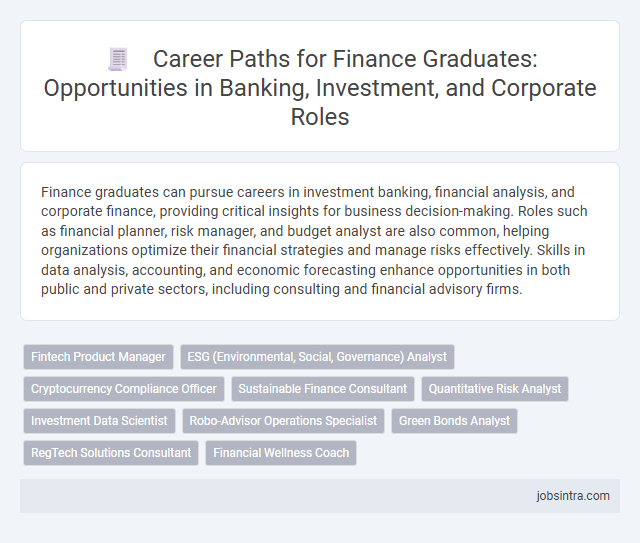 Career Paths for Finance Graduates: Opportunities in Banking, Investment, and Corporate Roles

Finance graduates can pursue careers in investment banking, financial analysis, and corporate finance, providing critical insights for business decision-making. Roles such as financial planner, risk manager, and budget analyst are also common, helping organizations optimize their financial strategies and manage risks effectively. Skills in data analysis, accounting, and economic forecasting enhance opportunities in both public and private sectors, including consulting and financial advisory firms.

Fintech Product Manager

ESG (Environmental, Social, Governance) Analyst

Cryptocurrency Compliance Officer

Sustainable Finance Consultant

Quantitative Risk Analyst

Investment Data Scientist

Robo-Advisor Operations Specialist

Green Bonds Analyst

RegTech Solutions Consultant

Financial Wellness Coach

jobsintra.com